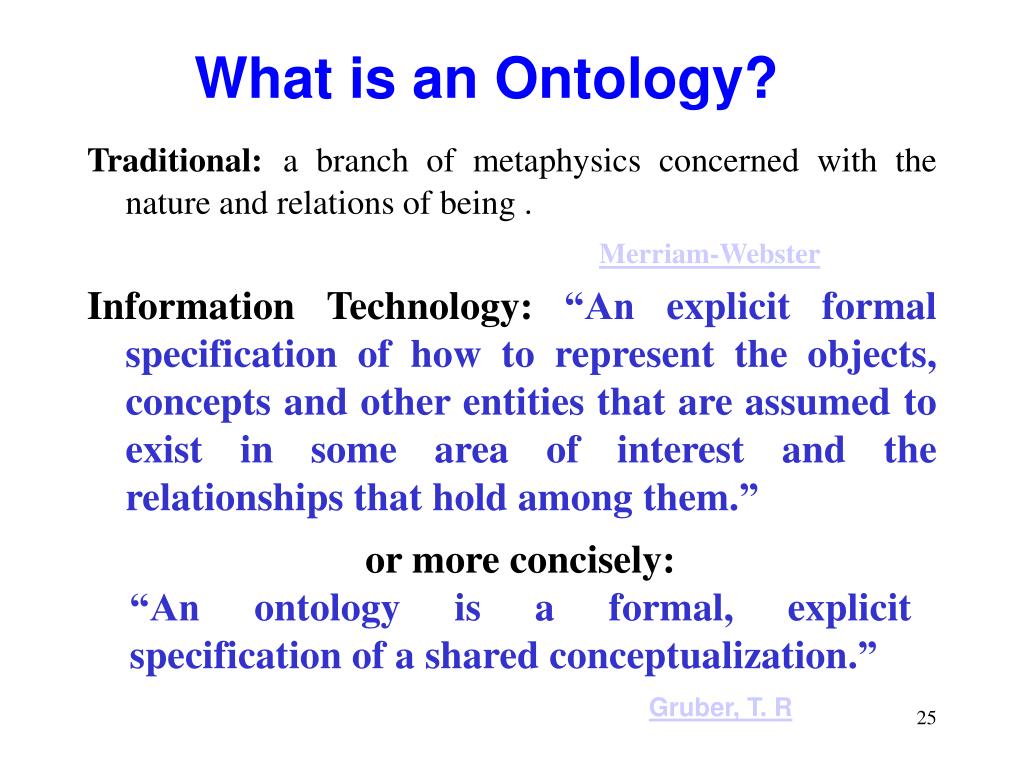 What is an Ontology?

Traditional: a branch of metaphysics concerned with the nature and relations of being .

Merriam-Webster

Information Technology: “An explicit formal specification of how to represent the objects, concepts and other entities that are assumed to exist in some area of interest and the relationships that hold among them.”

or more concisely:

“An ontology is a formal, explicit specification of a shared conceptualization.”

Gruber, T. R

25